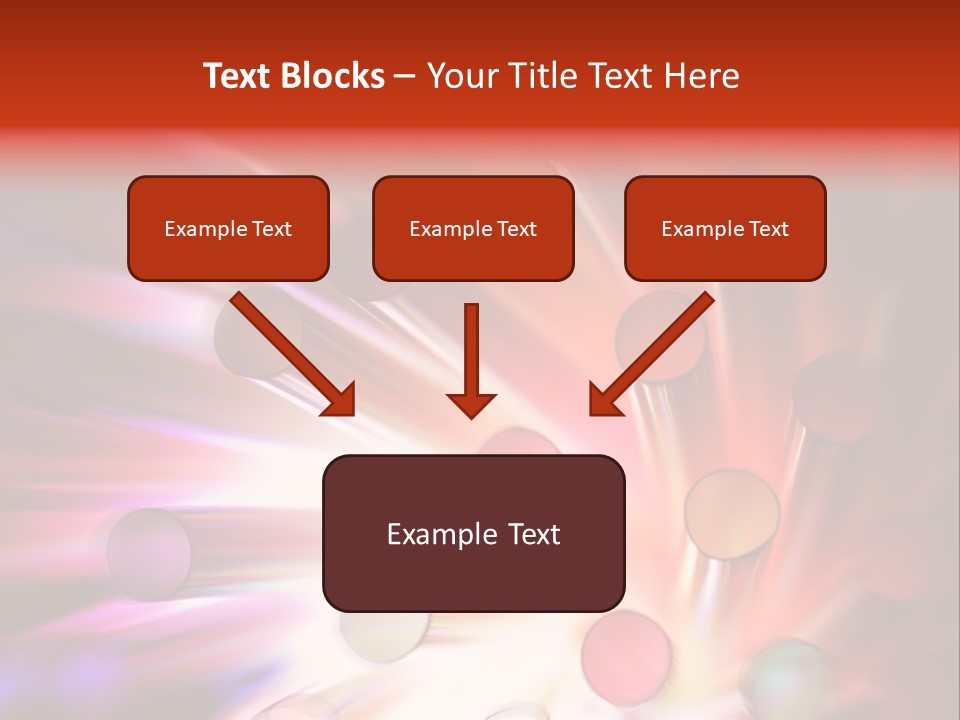 Text Blocks – Your Title Text Here

Example Text

Example Text

Example Text

Example Text